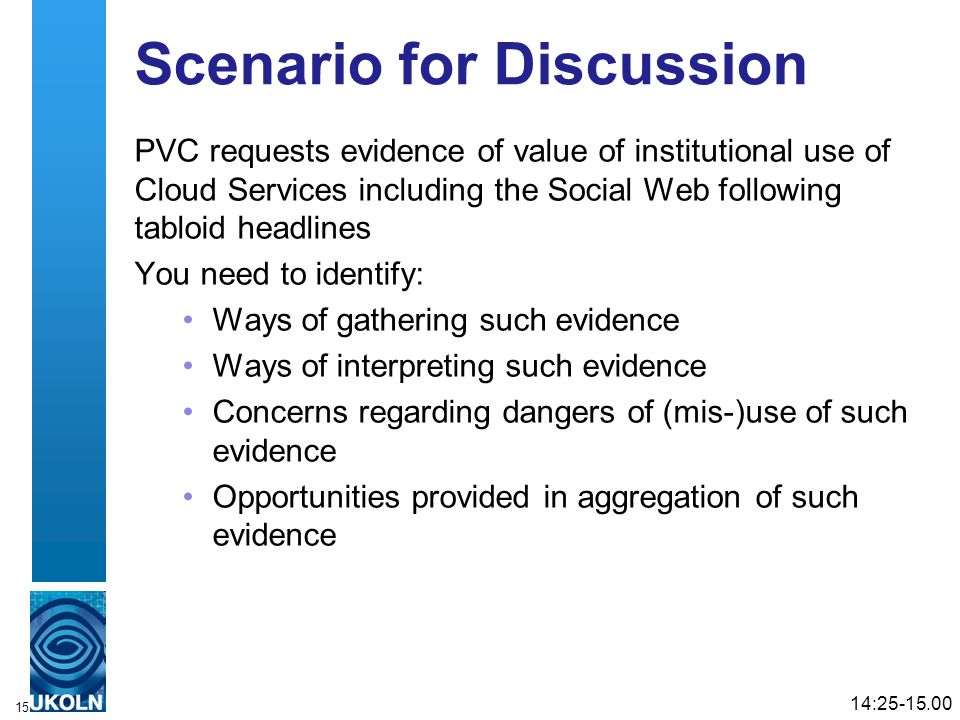 Scenario for Discussion

PVC requests evidence of value of institutional use of Cloud Services including the Social Web following tabloid headlines

You need to identify:

• Ways of gathering such evidence
• Ways of interpreting such evidence
• Concerns regarding dangers of (mis-)use of such evidence
• Opportunities provided in aggregation of such evidence

15

UKOLN

14:25-15.00